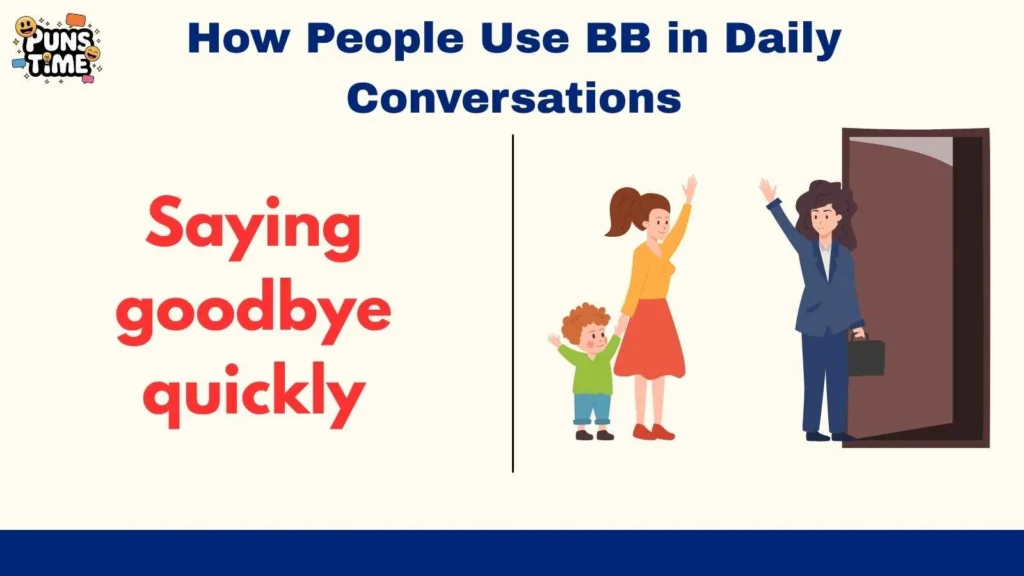 PUNS TIME

How People Use BB in Daily Conversations

Saying goodbye quickly